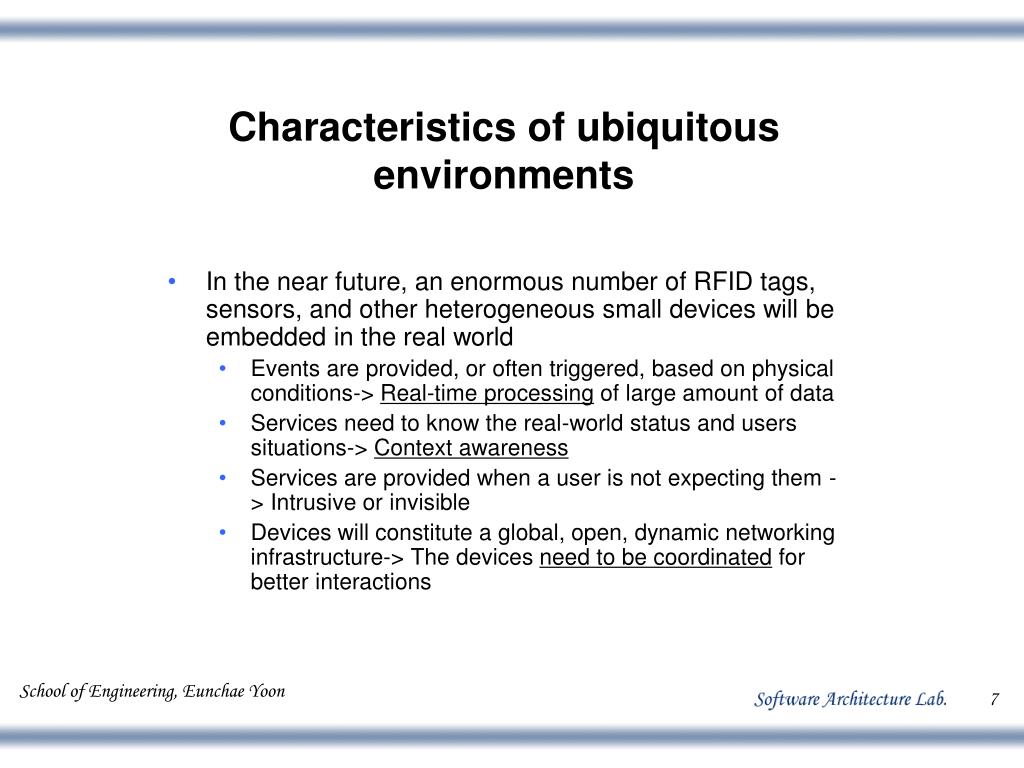 Characteristics of ubiquitous environments

• In the near future, an enormous number of RFID tags, sensors, and other heterogeneous small devices will be embedded in the real world
  • Events are provided, or often triggered, based on physical conditions-> Real-time processing of large amount of data
  • Services need to know the real-world status and users situations-> Context awareness
  • Services are provided when a user is not expecting them -> Intrusive or invisible
  • Devices will constitute a global, open, dynamic networking infrastructure-> The devices need to be coordinated for better interactions

School of Engineering, Eunchae Yoon

Software Architecture Lab.

7